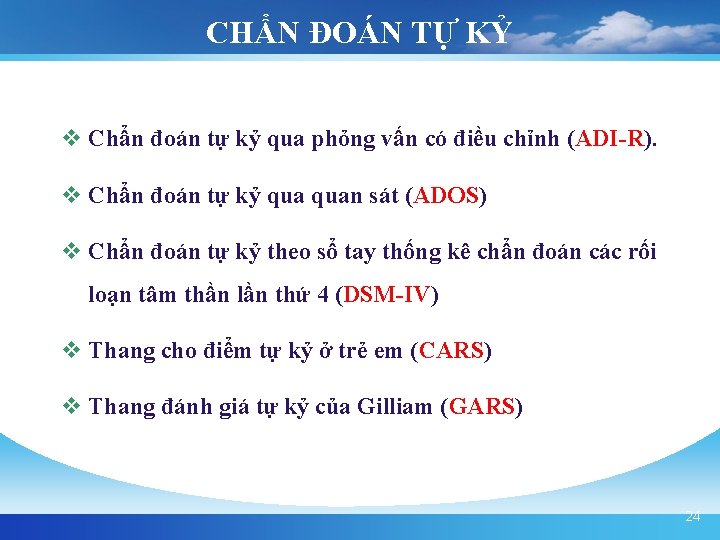 CHẨN ĐOÁN TỰ KỶ

❖ Chẩn đoán tự kỷ qua phỏng vấn có điều chỉnh (ADI-R).

❖ Chẩn đoán tự kỷ qua quan sát (ADOS)

❖ Chẩn đoán tự kỷ theo sổ tay thống kê chẩn đoán các rối loạn tâm thần lần thứ 4 (DSM-IV)

❖ Thang cho điểm tự kỷ ở trẻ em (CARS)

❖ Thang đánh giá tự kỷ của Gilliam (GARS)

24